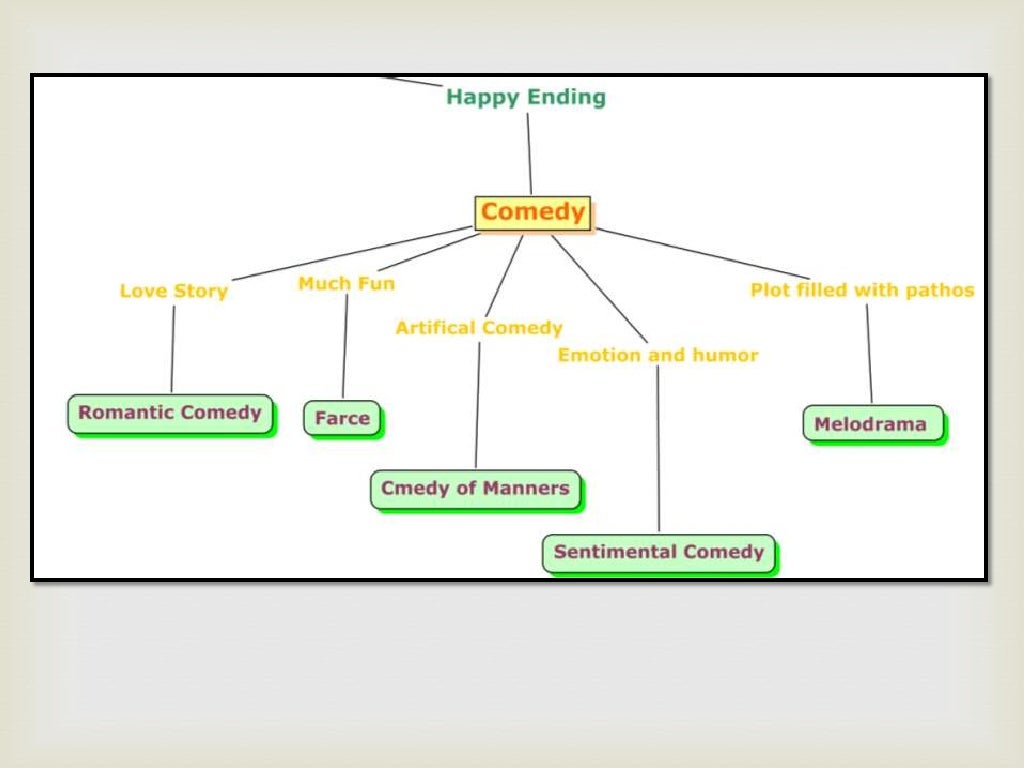 Happy Ending

Comedy

Love Story

Much Fun

Artifical Comedy

Emotion and humor

Plot filled with pathos

Romantic Comedy

Farce

Cmedy of Manners

Sentimental Comedy

Melodrama